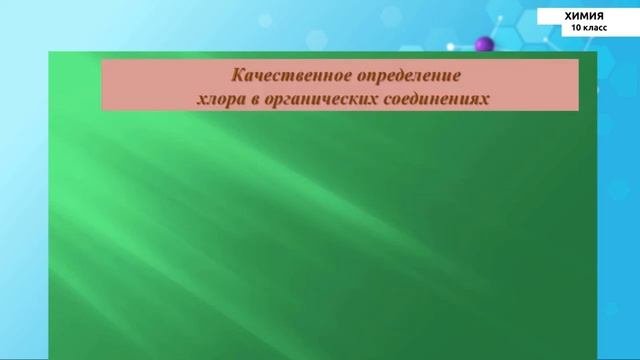 ХИМИЯ
10 класс

Качественное определение
хлора в органических соединениях